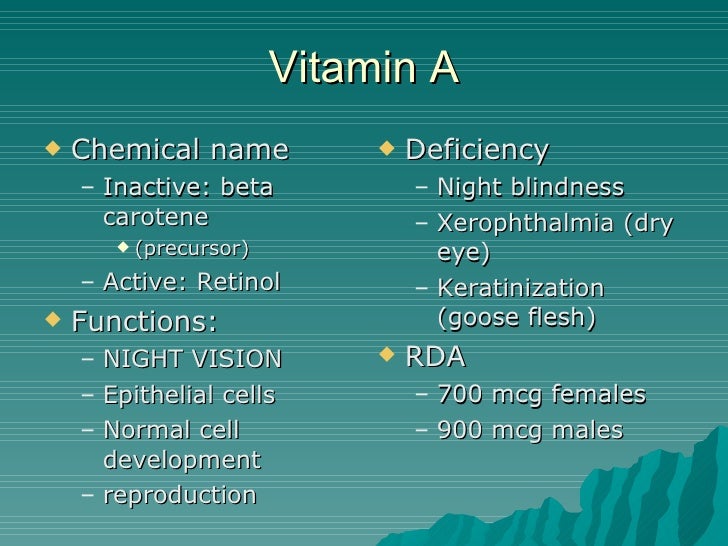 Vitamin A

◆ Chemical name
– Inactive: beta carotene
◆ (precursor)
– Active: Retinol

◆ Functions:
– NIGHT VISION
– Epithelial cells
– Normal cell development
– reproduction

◆ Deficiency
– Night blindness
– Xerophthalmia (dry eye)
– Keratinization (goose flesh)

◆ RDA
– 700 mcg females
– 900 mcg males